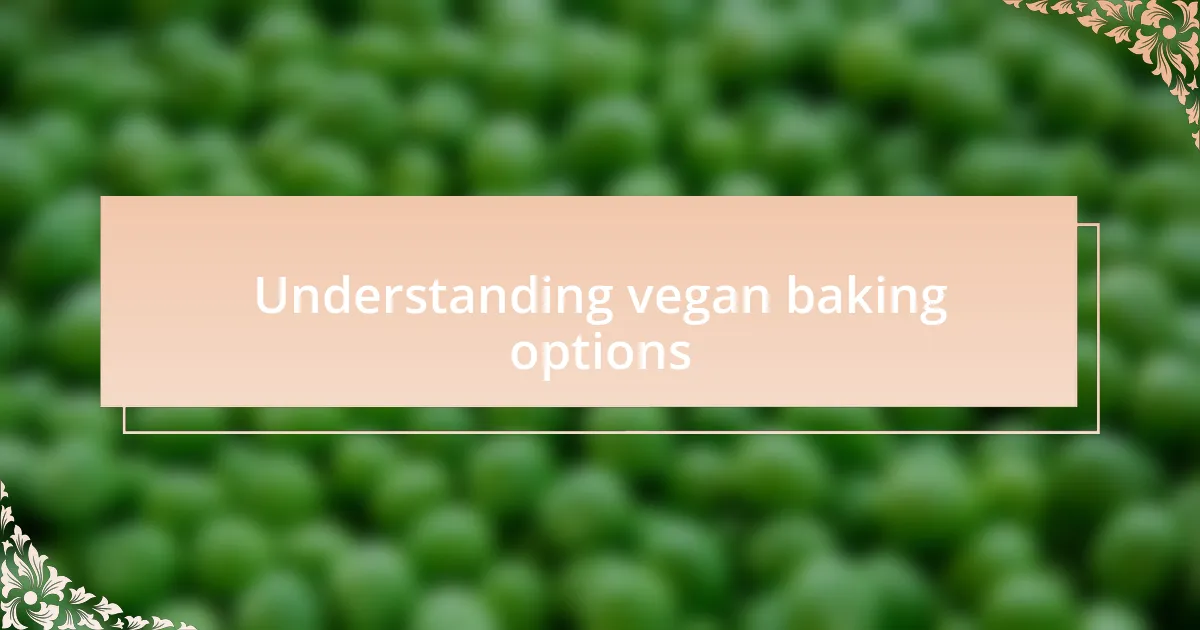 Understanding vegan baking options